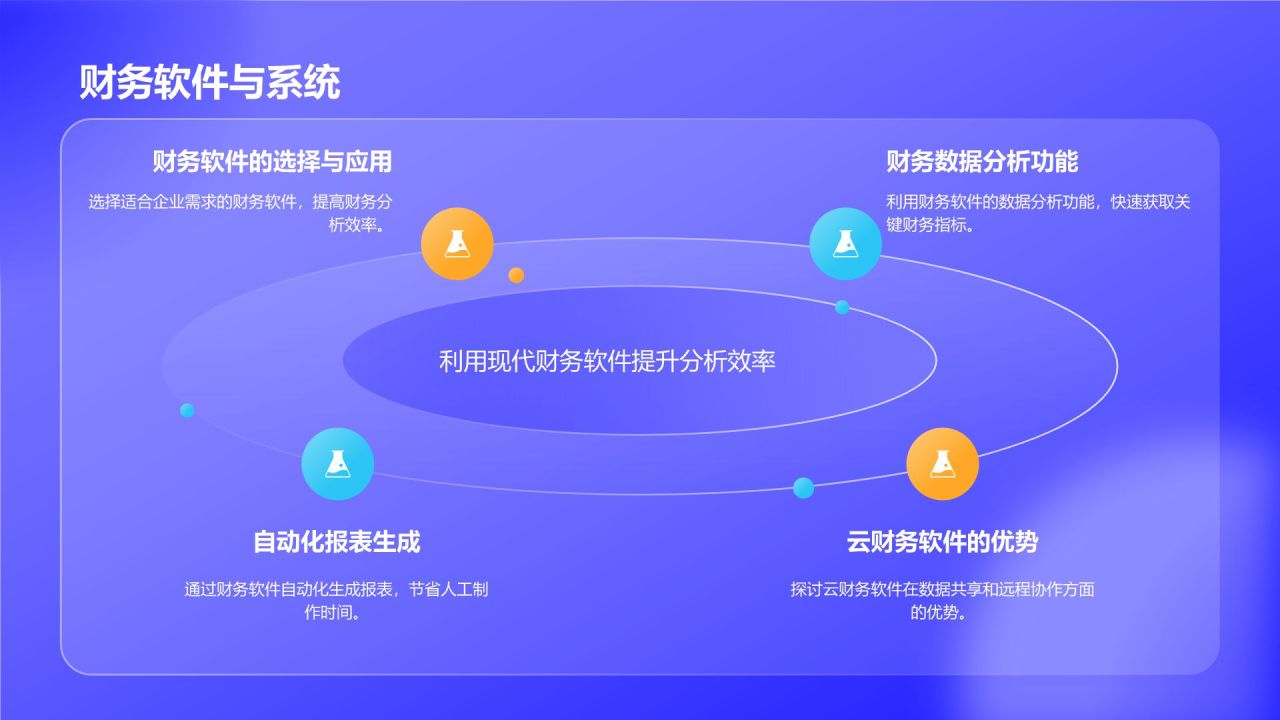 财务软件与系统

财务软件的选择与应用

选择适合企业需求的财务软件，提高财务分析效率。

财务数据分析功能

利用财务软件的数据分析功能，快速获取关键财务指标。

利用现代财务软件提升分析效率

自动化报表生成

通过财务软件自动化生成报表，节省人工制作时间。

云财务软件的优势

探讨云财务软件在数据共享和远程协作方面的优势。